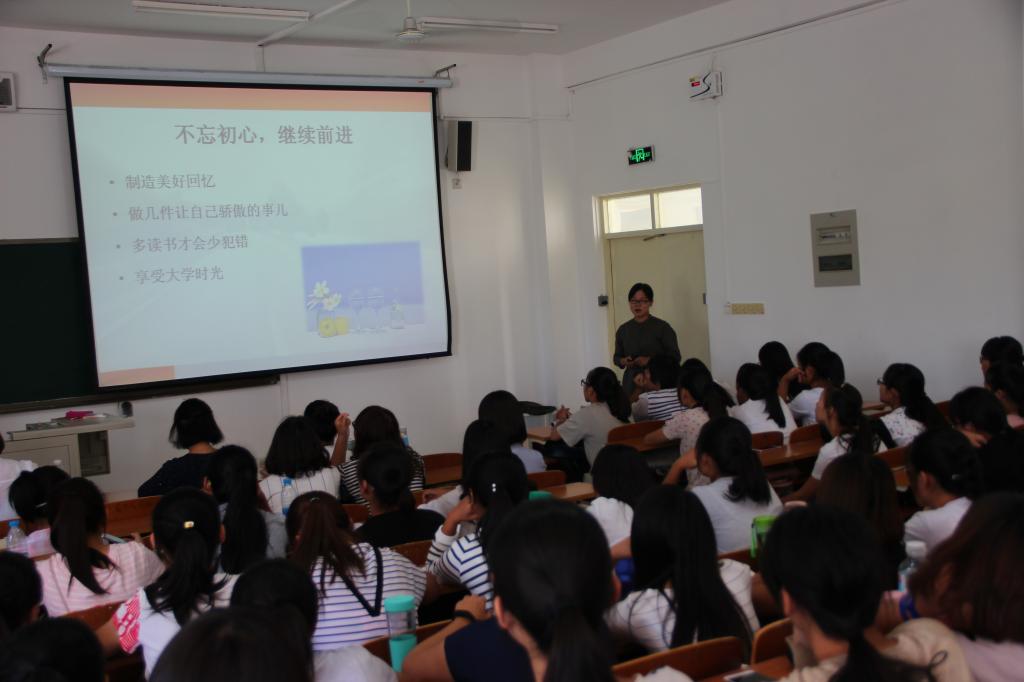 不忘初心，继续前进

• 制造美好回忆
• 做几件让自己骄傲的事儿
• 多读书才会少犯错
• 享受大学时光